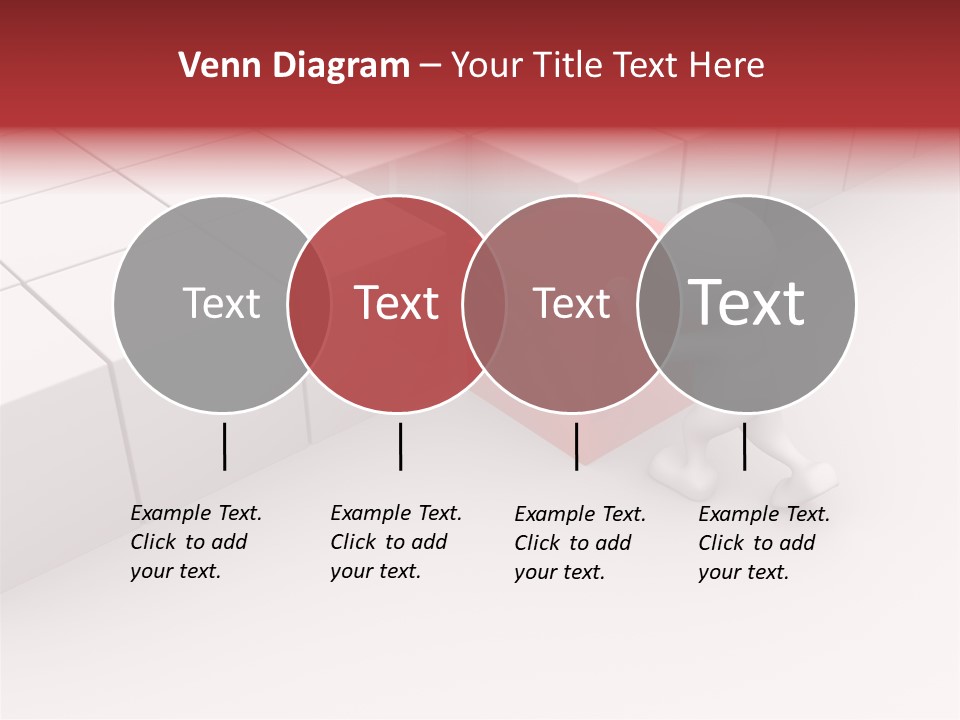 Venn Diagram – Your Title Text Here

Text

Text

Text

Text

Example Text. Click to add your text.

Example Text. Click to add your text.

Example Text. Click to add your text.

Example Text. Click to add your text.